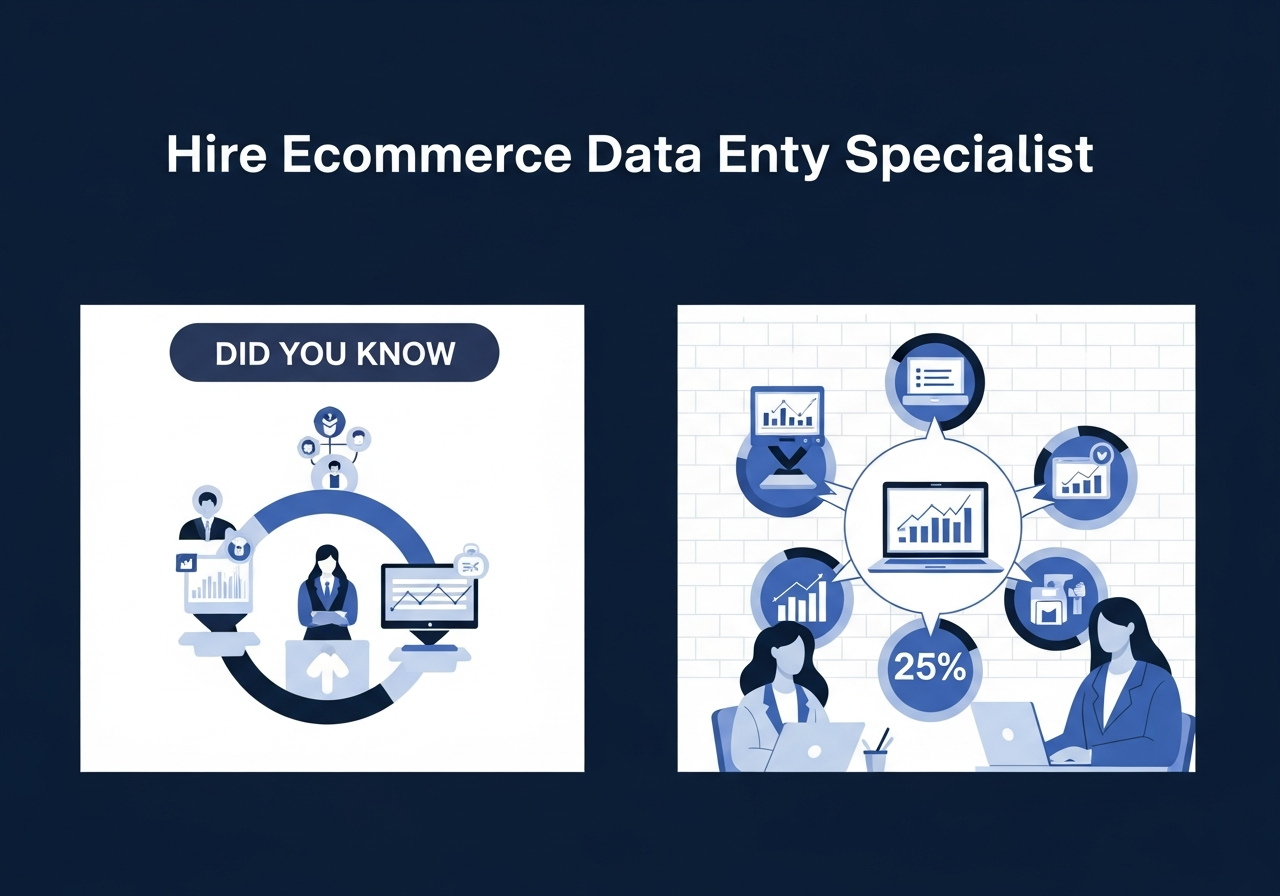 Hire Ecommerce Data Enty Specialist

DID YOU KNOW

25%